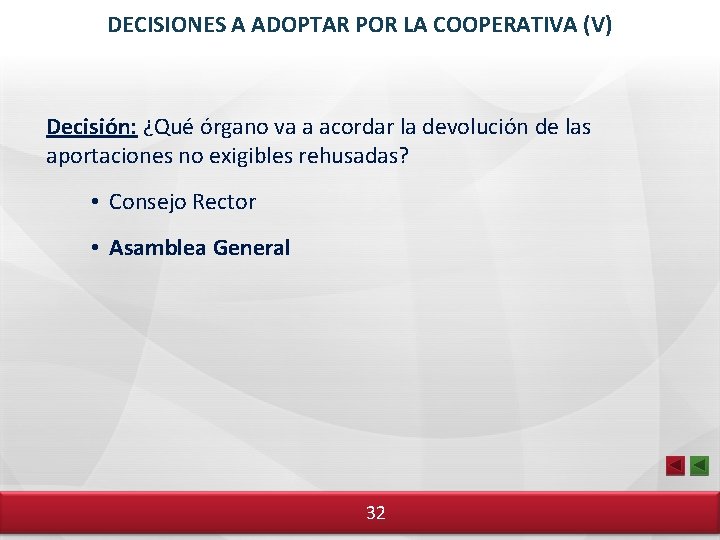 DECISIONES A ADOPTAR POR LA COOPERATIVA (V)

Decisión: ¿Qué órgano va a acordar la devolución de las aportaciones no exigibles rehusadas?

• Consejo Rector

• Asamblea General

32